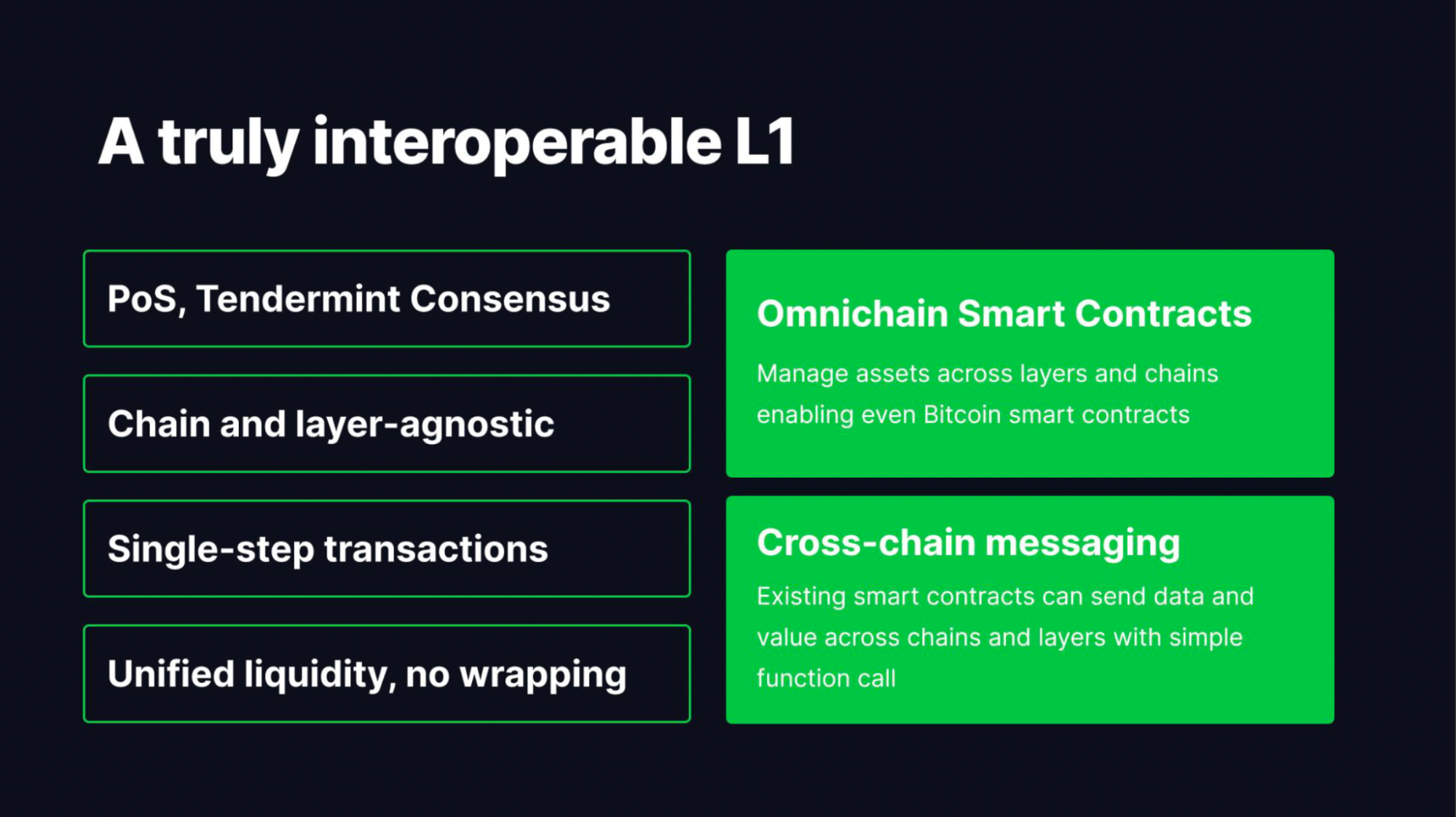 A truly interoperable L1

PoS, Tendermint Consensus

Chain and layer-agnostic

Single-step transactions

Unified liquidity, no wrapping

Omnichain Smart Contracts

Manage assets across layers and chains enabling even Bitcoin smart contracts

Cross-chain messaging

Existing smart contracts can send data and value across chains and layers with simple function call